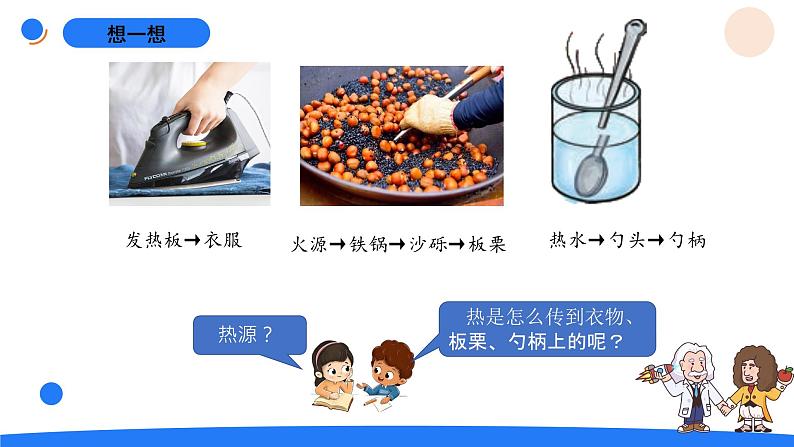 想一想

发热板→衣服

火源→铁锅→沙砾→板栗

热水→勺头→勺柄

热源？

热是怎么传到衣物、板栗、勺柄上的呢？